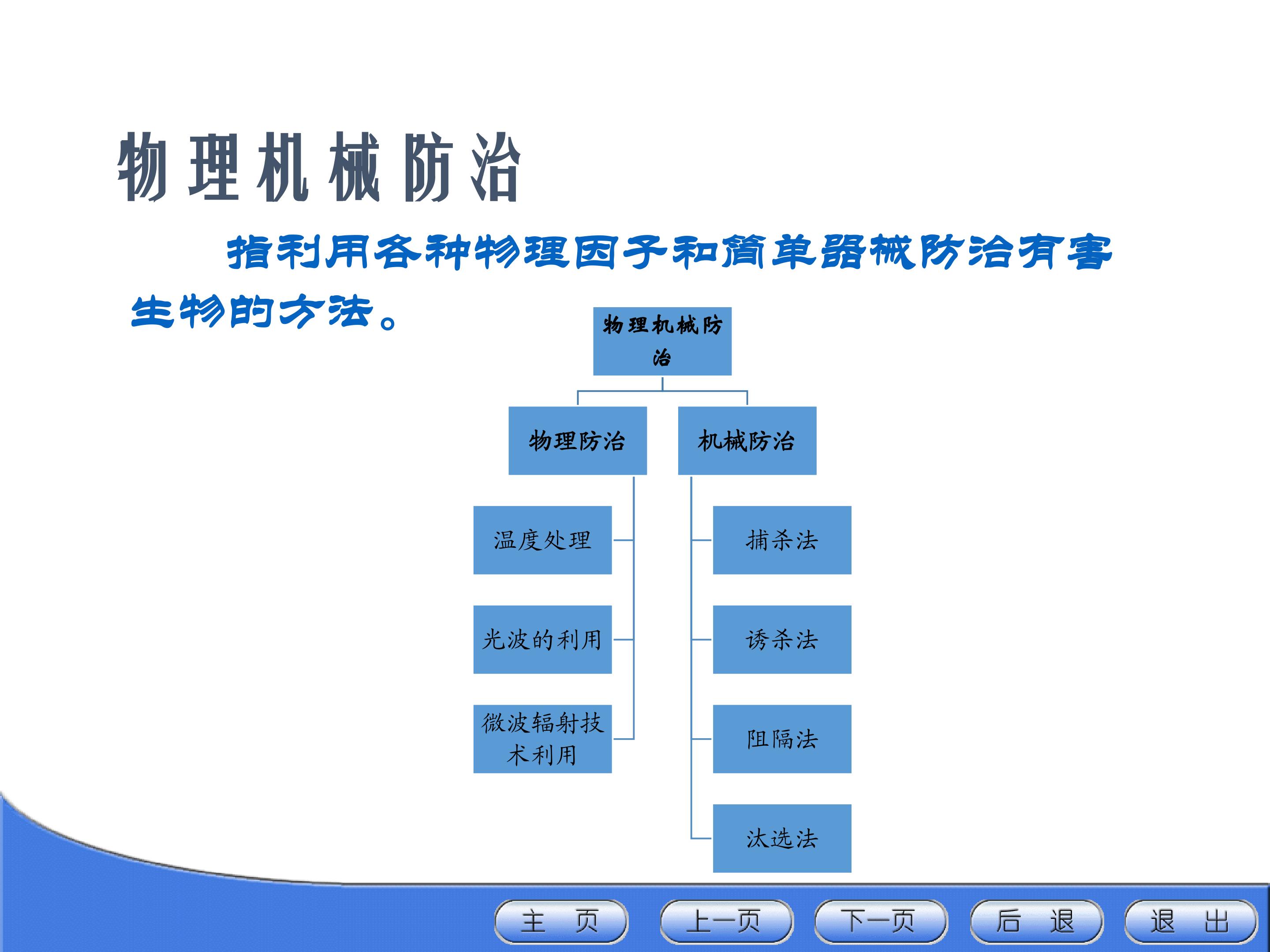 物理机械防治

指利用各种物理因子和简单器械防治有害生物的方法。

物理机械防治

物理防治

机械防治

温度处理

光波的利用

微波辐射技术利用

捕杀法

诱杀法

阻隔法

汰选法

主 页
上一页
下一页
后 退
退 出